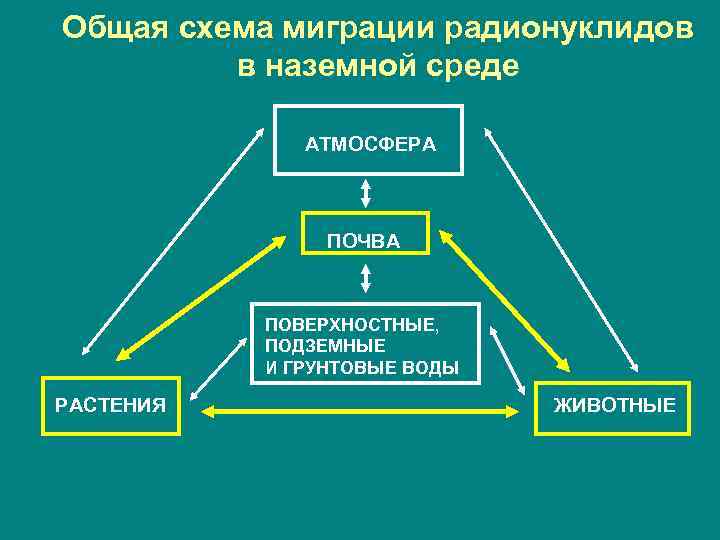 Общая схема миграции радионуклидов в наземной среде

АТМОСФЕРА

ПОЧВА

ПОВЕРХНОСТНЫЕ, ПОДЗЕМНЫЕ И ГРУНТОВЫЕ ВОДЫ

РАСТЕНИЯ

ЖИВОТНЫЕ